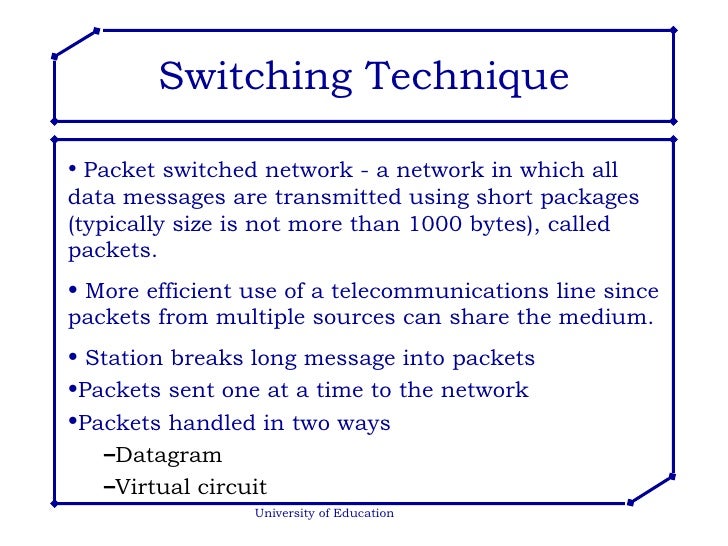 Switching Technique

• Packet switched network - a network in which all data messages are transmitted using short packages (typically size is not more than 1000 bytes), called packets.

• More efficient use of a telecommunications line since packets from multiple sources can share the medium.

• Station breaks long message into packets

•Packets sent one at a time to the network

•Packets handled in two ways

–Datagram

–Virtual circuit

University of Education